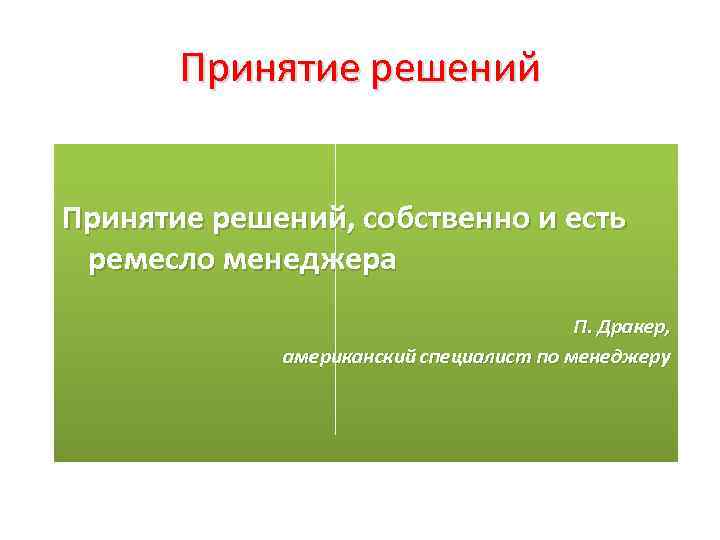 Принятие решений

Принятие решений, собственно и есть ремесло менеджера

П. Дракер,
американский специалист по менеджеру